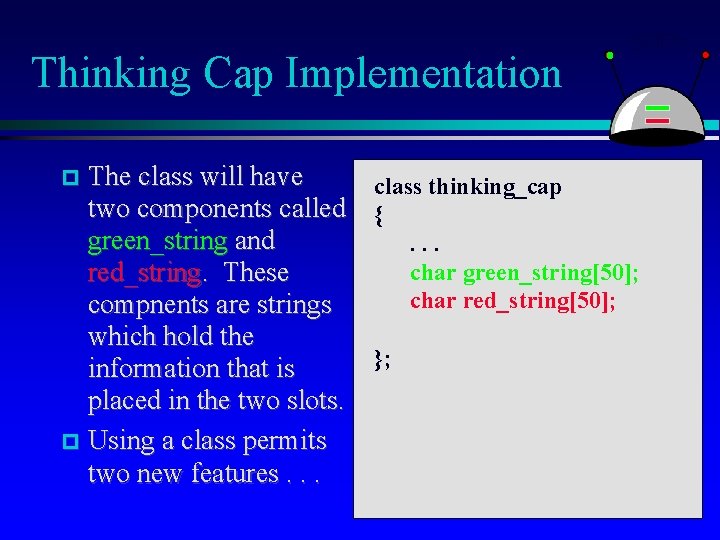 Thinking Cap Implementation

The class will have two components called green_string and red_string. These compnents are strings which hold the information that is placed in the two slots.

Using a class permits two new features . . .

class thinking_cap
{
. . .
char green_string[50];
char red_string[50];

};